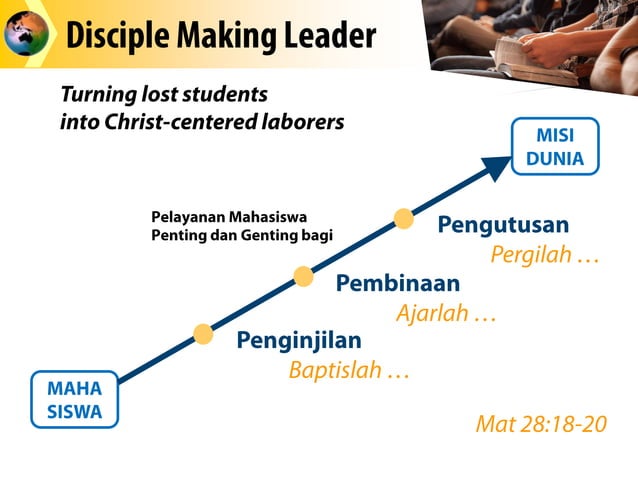 Disciple Making Leader

Turning lost students
into Christ-centered laborers

MISI
DUNIA

Pelayanan Mahasiswa
Penting dan Genting bagi

Pengutusan
Pergilah …

Pembinaan
Ajarlah …

Penginjilan
Baptislah …

MAHA
SISWA

Mat 28:18-20